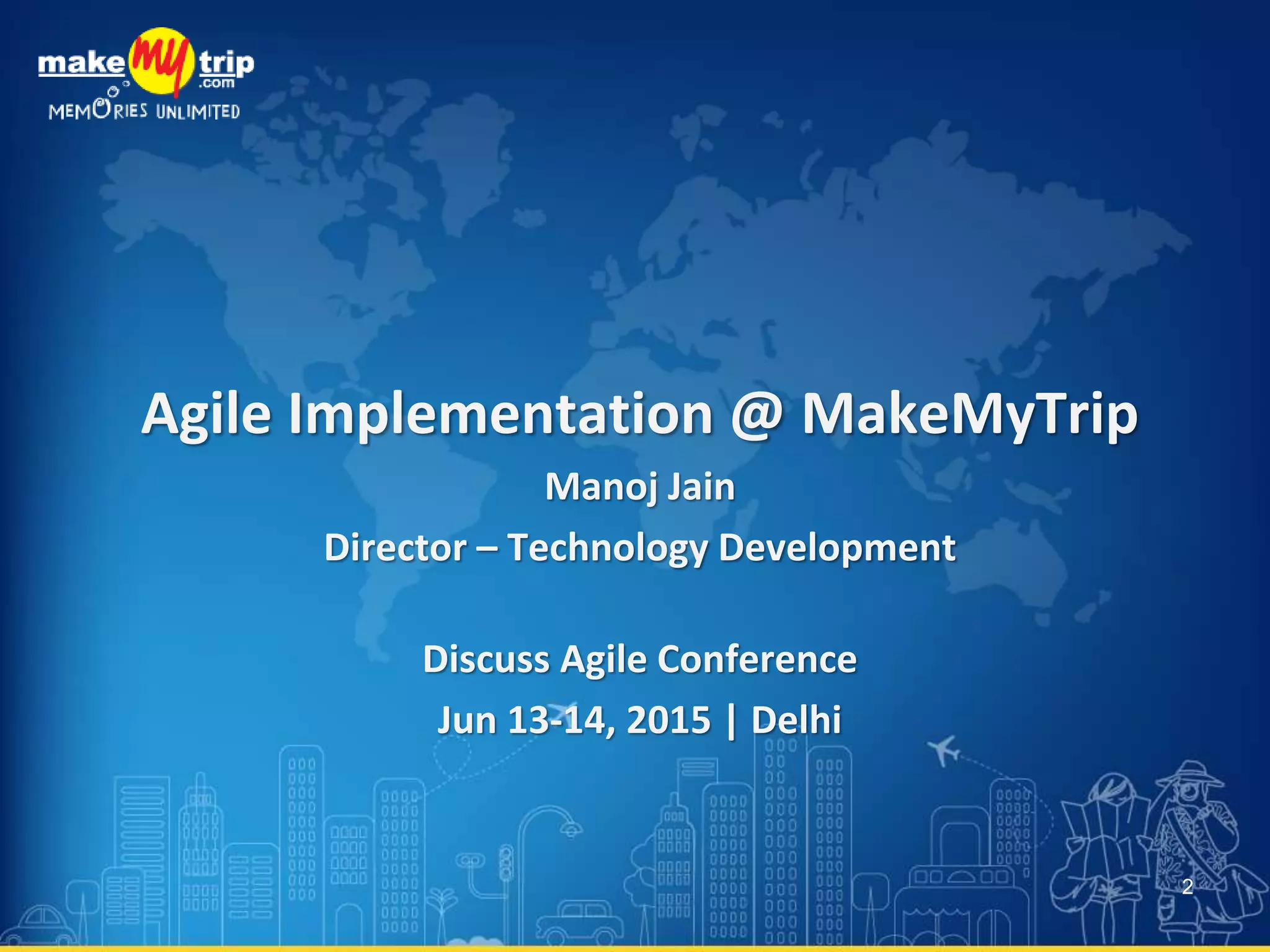 make my trip .com
MEMORIES UNLIMITED

Agile Implementation @ MakeMyTrip

Manoj Jain

Director – Technology Development

Discuss Agile Conference

Jun 13-14, 2015 | Delhi

2